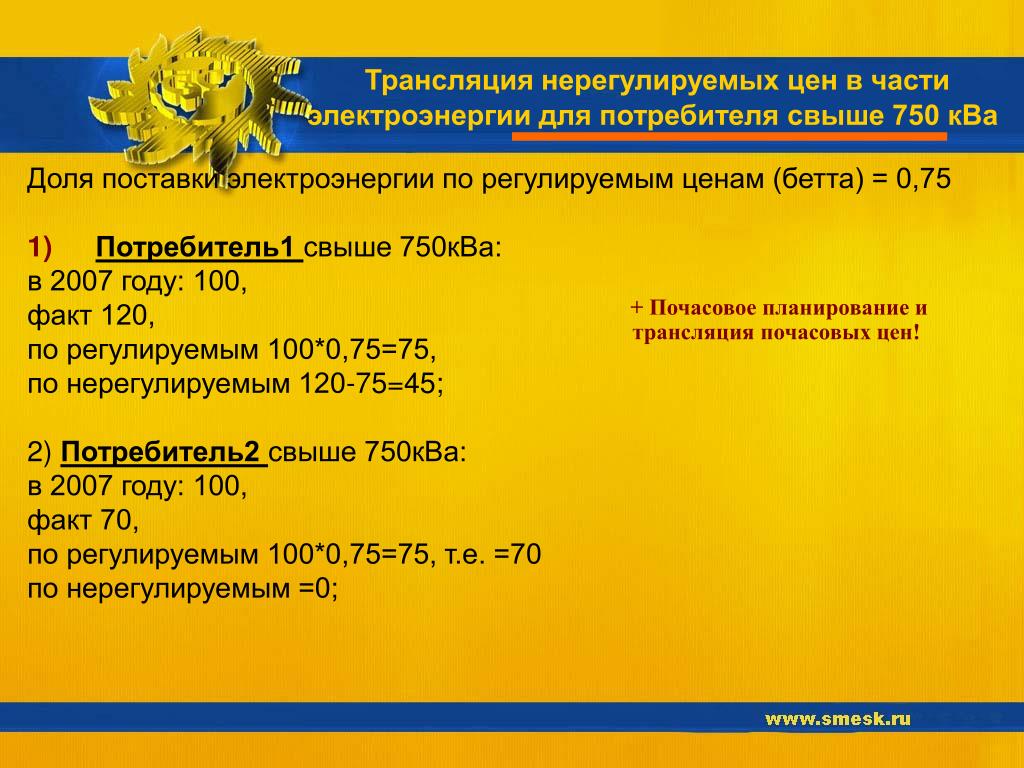 Трансляция нерегулируемых цен в части электроэнергии для потребителя свыше 750 кВа

Доля поставки электроэнергии по регулируемым ценам (бетта) = 0,75

1) Потребитель1 свыше 750кВа:
в 2007 году: 100,
факт 120,
по регулируемым 100*0,75=75,
по нерегулируемым 120-75=45;

+ Почасовое планирование и трансляция почасовых цен!

2) Потребитель2 свыше 750кВа:
в 2007 году: 100,
факт 70,
по регулируемым 100*0,75=75, т.е. =70
по нерегулируемым =0;

www.smesk.ru